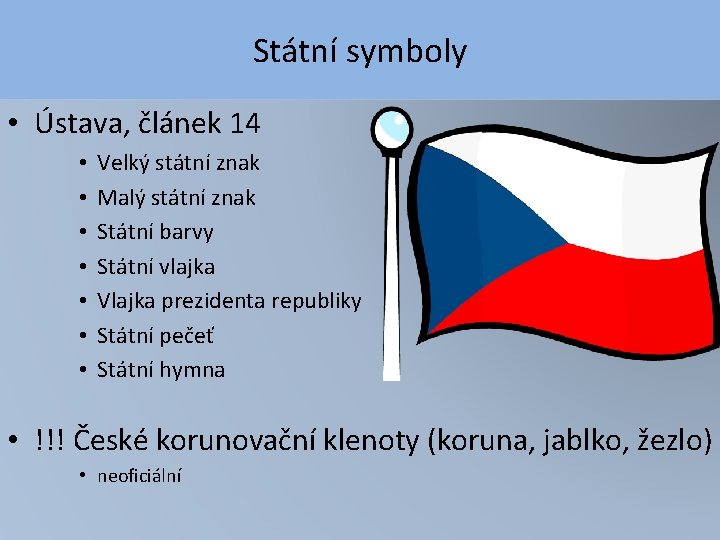 Státní symboly

• Ústava, článek 14
• Velký státní znak
• Malý státní znak
• Státní barvy
• Státní vlajka
• Vlajka prezidenta republiky
• Státní pečeť
• Státní hymna

• !!! České korunovační klenoty (koruna, jablko, žezlo)
• neoficiální